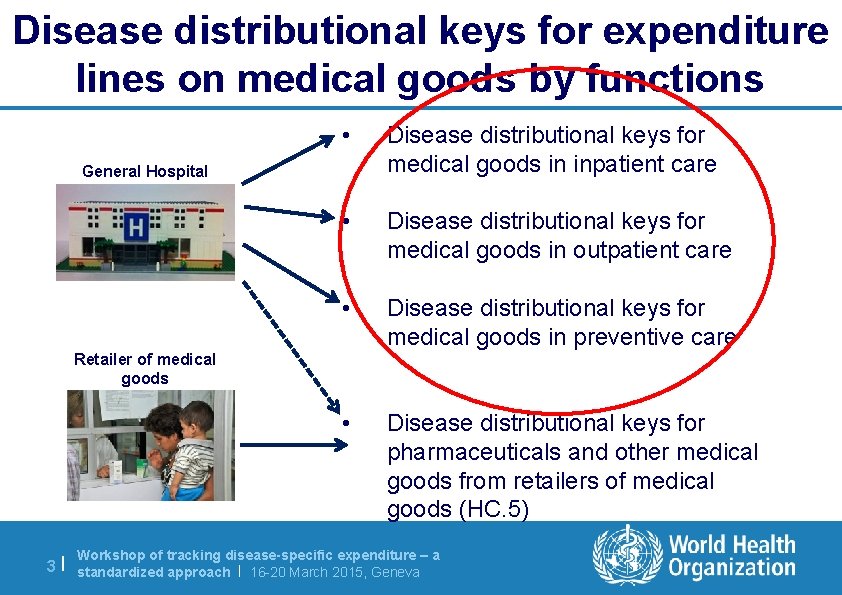 Disease distributional keys for expenditure lines on medical goods by functions

General Hospital

H

Retailer of medical goods

• Disease distributional keys for medical goods in inpatient care

• Disease distributional keys for medical goods in outpatient care

• Disease distributional keys for medical goods in preventive care

• Disease distributional keys for pharmaceuticals and other medical goods from retailers of medical goods (HC.5)

3 | Workshop of tracking disease-specific expenditure – a standardized approach | 16-20 March 2015, Geneva

World Health Organization